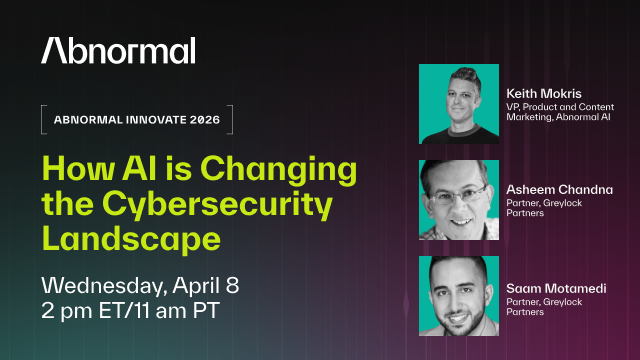 Abnormal

ABNORMAL INNOVATE 2026

How AI is Changing the Cybersecurity Landscape

Wednesday, April 8
2 pm ET/11 am PT

Keith Mokris
VP, Product and Content Marketing, Abnormal AI

Asheem Chandna
Partner, Greylock Partners

Saam Motamedi
Partner, Greylock Partners